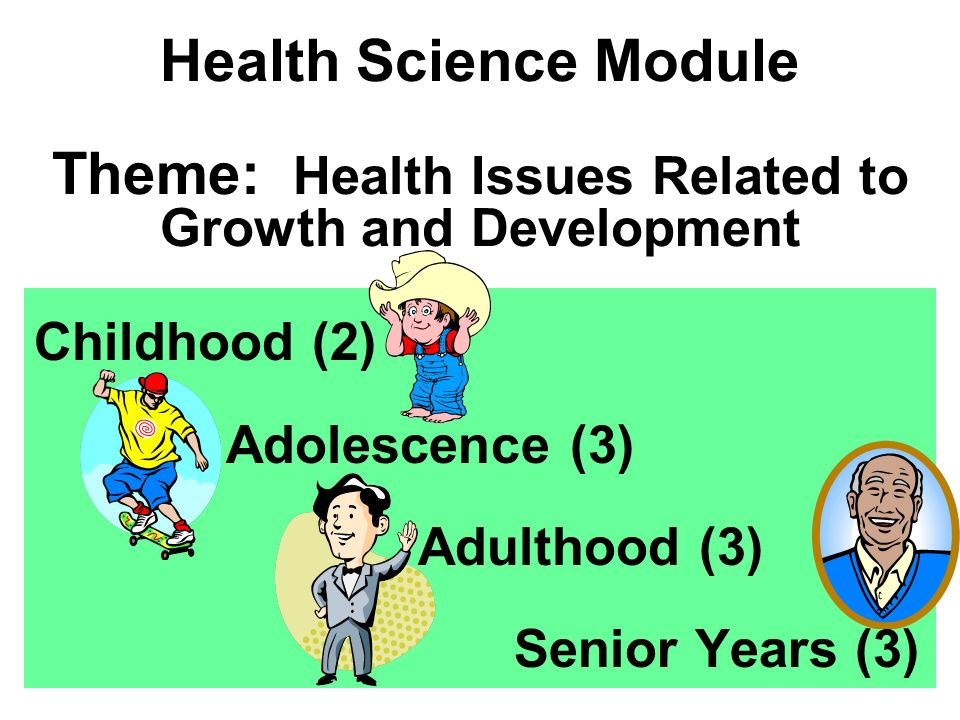 Health Science Module

Theme: Health Issues Related to Growth and Development

Childhood (2)

Adolescence (3)

Adulthood (3)

Senior Years (3)